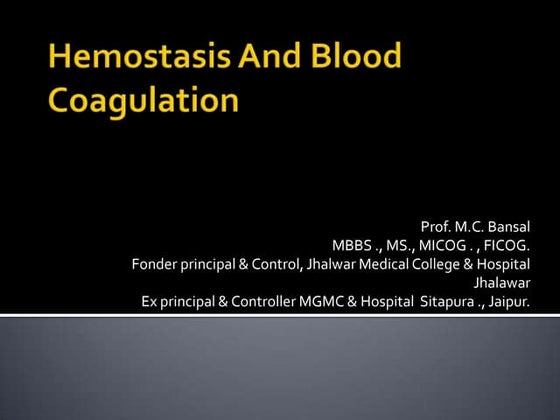 Hemostasis And Blood Coagulation

Prof. M.C. Bansal
MBBS ., MS., MICOG ., FICOG.
Fonder principal & Control, Jhalwar Medical College & Hospital Jhalawar
Ex principal & Controller MGMC & Hospital Sitapura ., Jaipur.